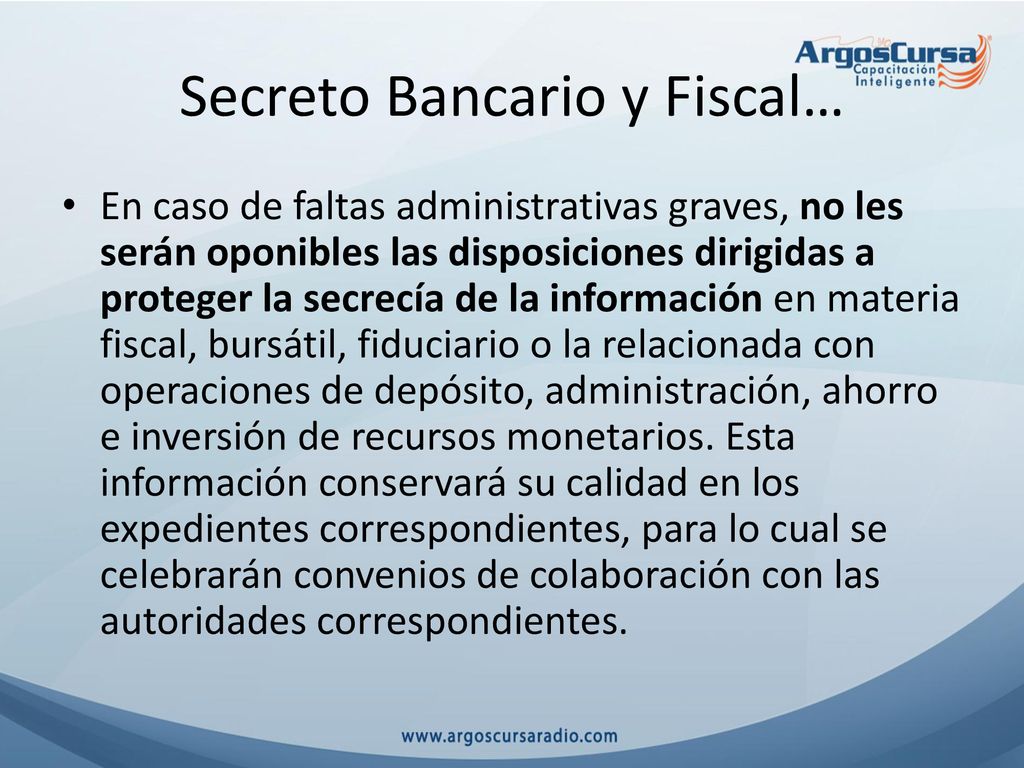 ArgosCursa
Capacitación Inteligente

Secreto Bancario y Fiscal…

• En caso de faltas administrativas graves, no les serán oponibles las disposiciones dirigidas a proteger la secrecía de la información en materia fiscal, bursátil, fiduciario o la relacionada con operaciones de depósito, administración, ahorro e inversión de recursos monetarios. Esta información conservará su calidad en los expedientes correspondientes, para lo cual se celebrarán convenios de colaboración con las autoridades correspondientes.

www.argoscursaradio.com